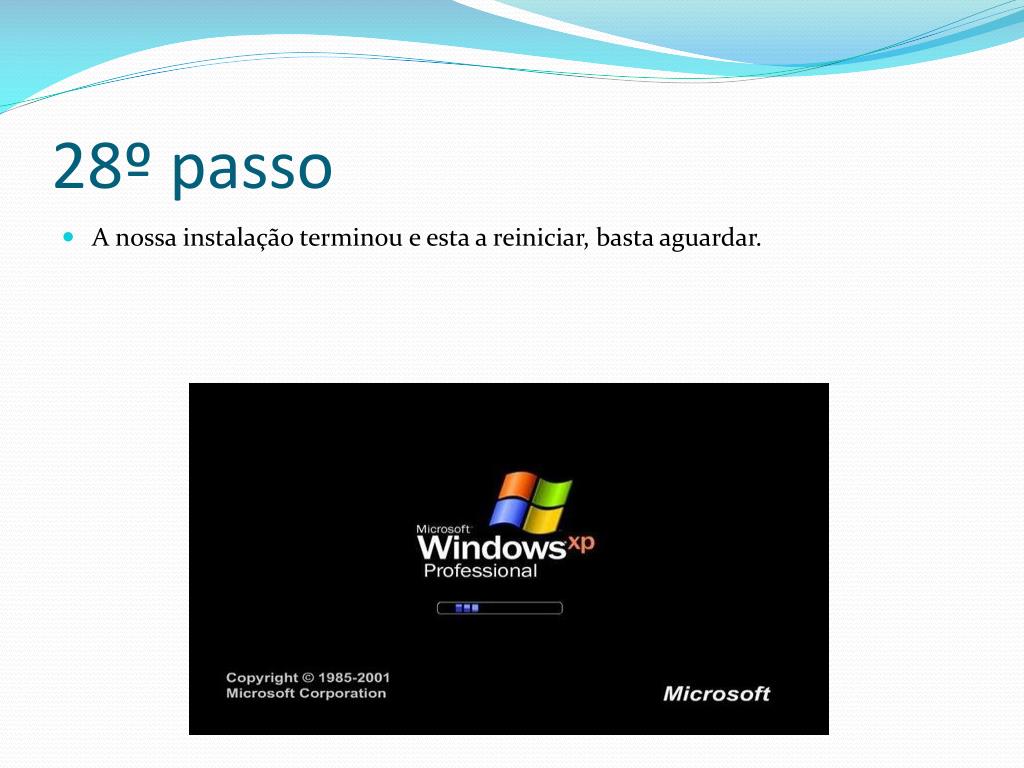 28º passo

A nossa instalação terminou e esta a reiniciar, basta aguardar.

Microsoft
Windows xp
Professional

Copyright © 1985-2001
Microsoft Corporation

Microsoft